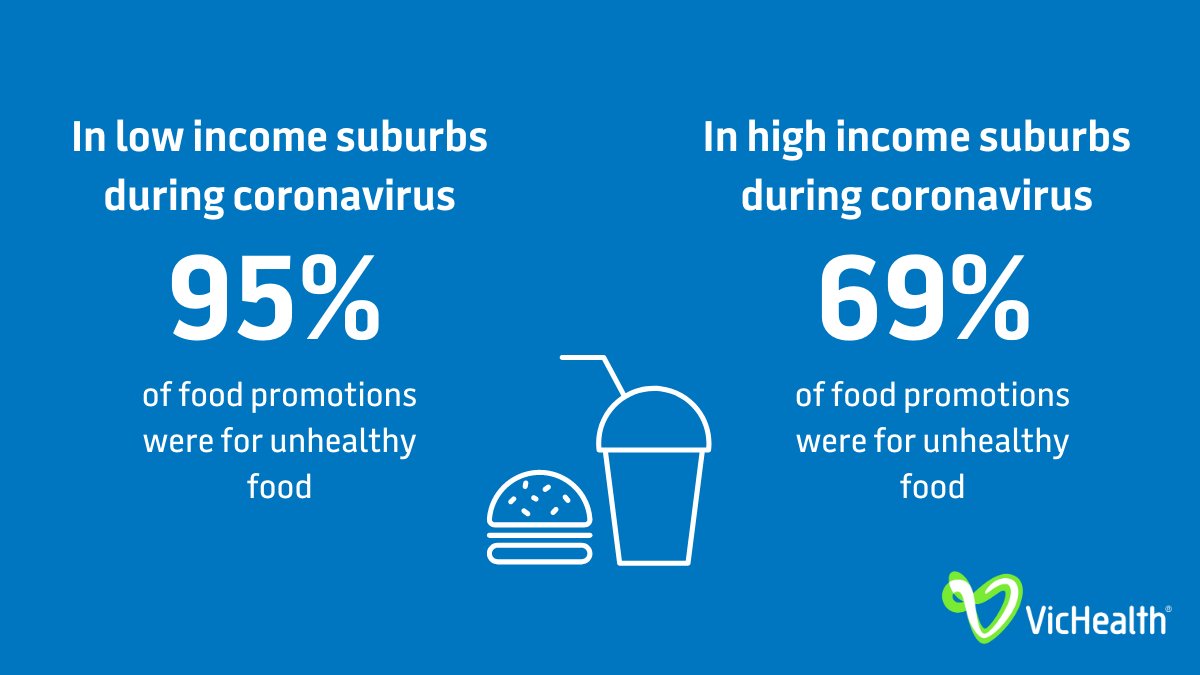 In low income suburbs during coronavirus

95%

of food promotions were for unhealthy food

In high income suburbs during coronavirus

69%

of food promotions were for unhealthy food

VicHealth®